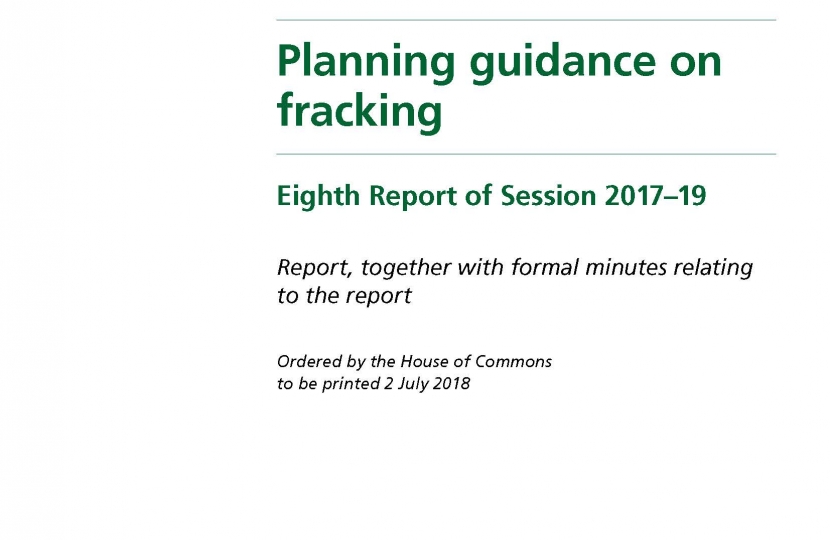 Planning guidance on fracking

Eighth Report of Session 2017–19

Report, together with formal minutes relating to the report

Ordered by the House of Commons
to be printed 2 July 2018